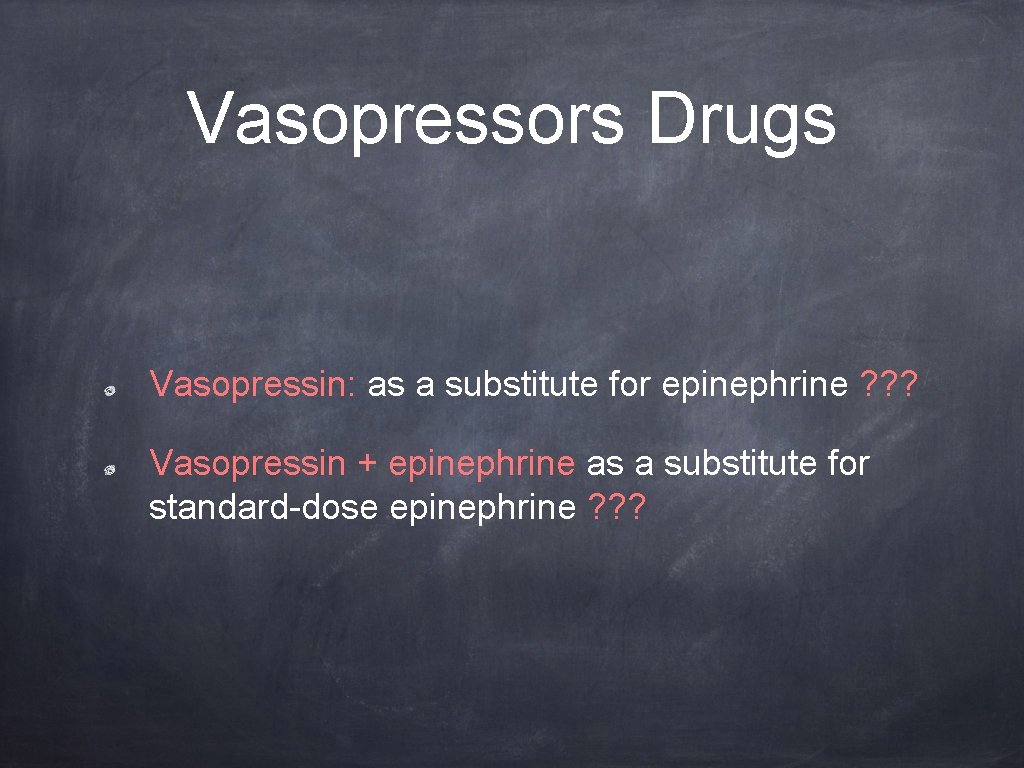 Vasopressors Drugs

Vasopressin: as a substitute for epinephrine ???

Vasopressin + epinephrine as a substitute for standard-dose epinephrine ???